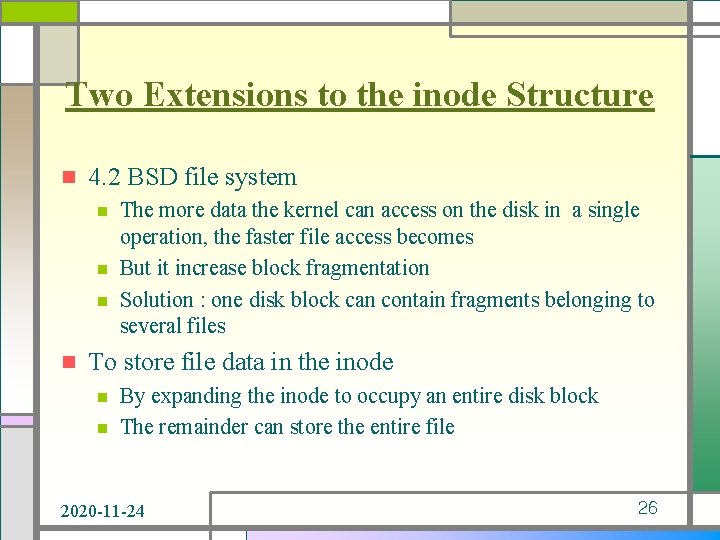 Two Extensions to the inode Structure

• 4.2 BSD file system
  • The more data the kernel can access on the disk in a single operation, the faster file access becomes
  • But it increase block fragmentation
  • Solution : one disk block can contain fragments belonging to several files
• To store file data in the inode
  • By expanding the inode to occupy an entire disk block
  • The remainder can store the entire file

2020-11-24

26